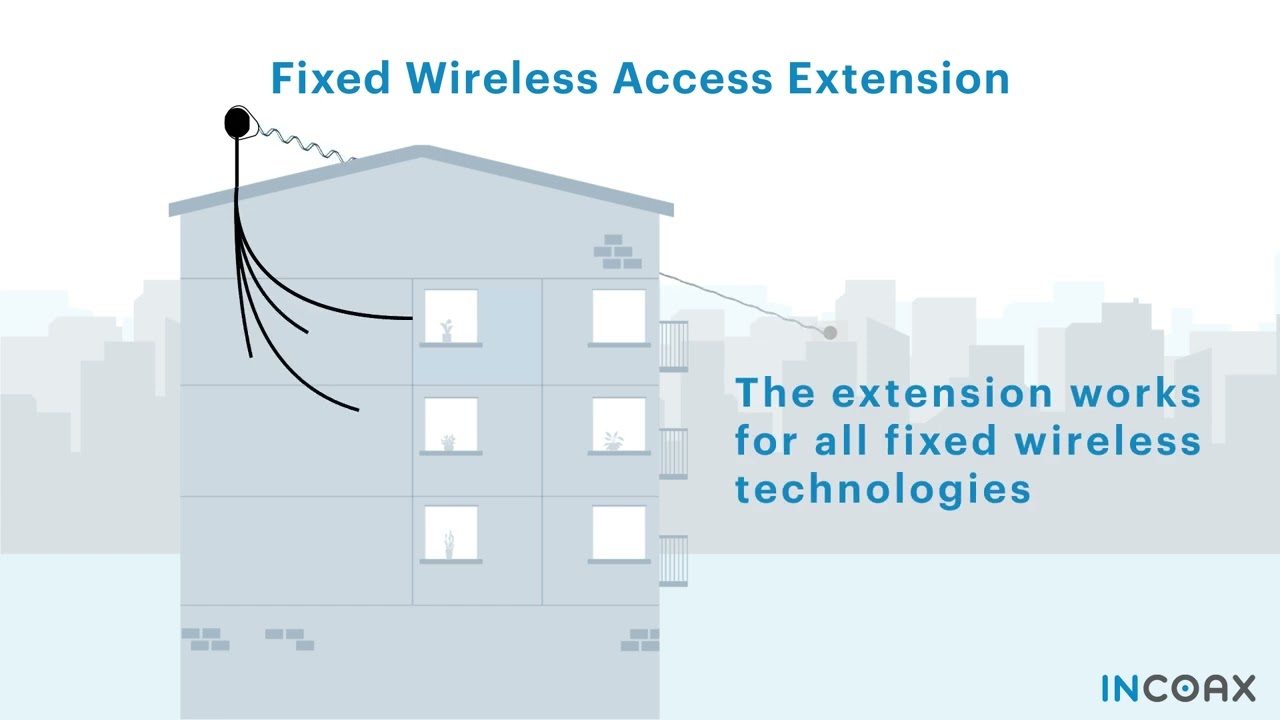 Fixed Wireless Access Extension

The extension works for all fixed wireless technologies

INCOAX